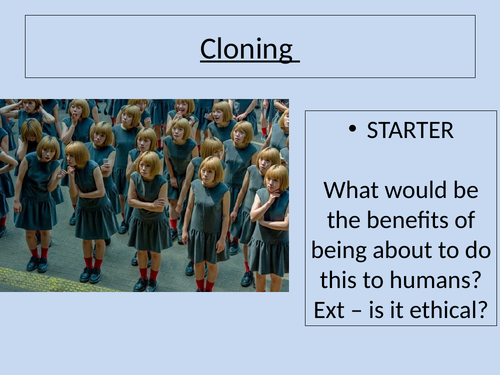 Cloning

• STARTER

What would be the benefits of being about to do this to humans? Ext – is it ethical?